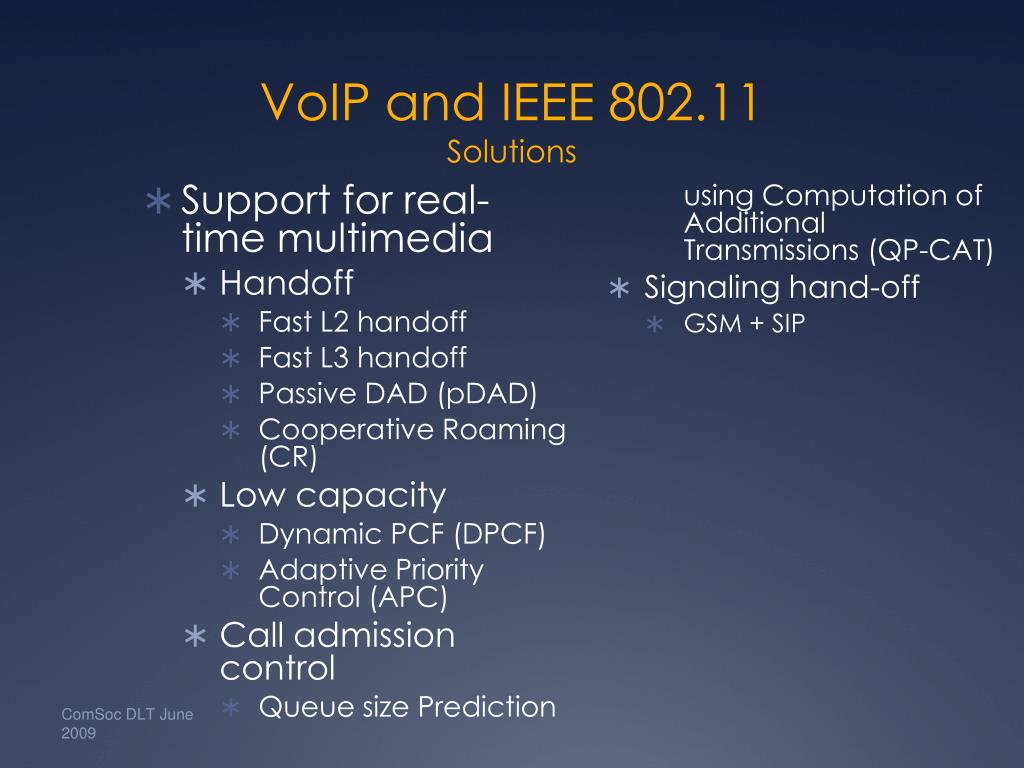 VoIP and IEEE 802.11
Solutions

∗ Support for real-time multimedia
∗ Handoff
∗ Fast L2 handoff
∗ Fast L3 handoff
∗ Passive DAD (pDAD)
∗ Cooperative Roaming (CR)
∗ Low capacity
∗ Dynamic PCF (DPCF)
∗ Adaptive Priority Control (APC)
∗ Call admission control
∗ Queue size Prediction using Computation of Additional Transmissions (QP-CAT)
∗ Signaling hand-off
∗ GSM + SIP

ComSoc DLT June 2009